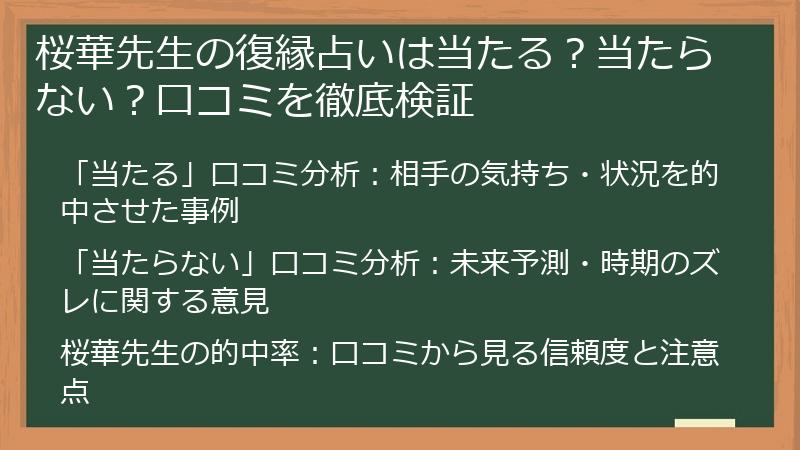 桜華先生の復縁占いは当たる？当たらない？口コミを徹底検証

「当たる」口コミ分析：相手の気持ち・状況を的中させた事例

「当たらない」口コミ分析：未来予測・時期のズレに関する意見

桜華先生の的中率：口コミから見る信頼度と注意点